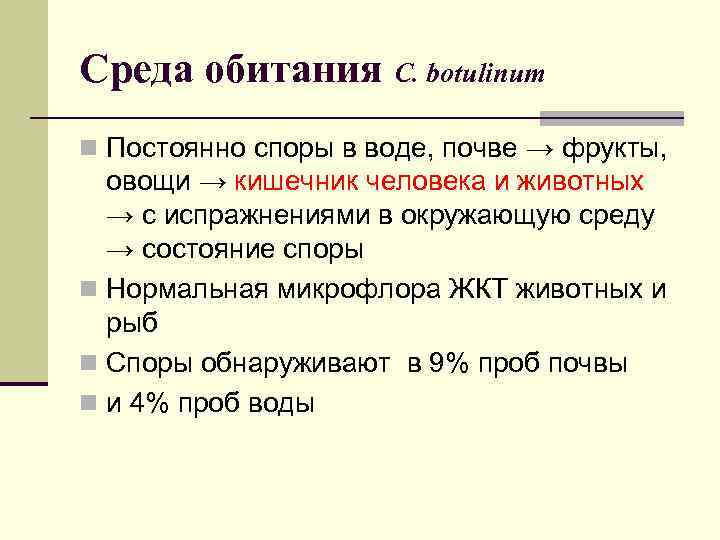 Среда обитания C. botulinum

Постоянно споры в воде, почве → фрукты, овощи → кишечник человека и животных → с испражнениями в окружающую среду → состояние споры

Нормальная микрофлора ЖКТ животных и рыб

Споры обнаруживают  в 9% проб почвы

и 4% проб воды